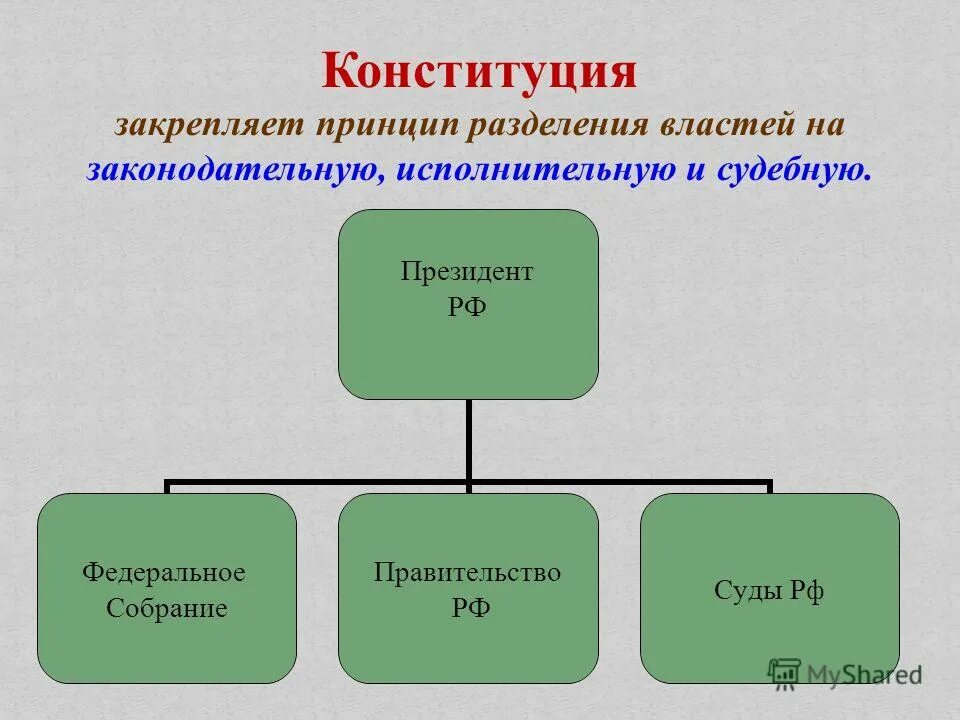 Конституция
закрепляет принцип разделения властей на законодательную, исполнительную и судебную.

Президент РФ

Федеральное Собрание

Правительство РФ

Суды Рф

MyShared